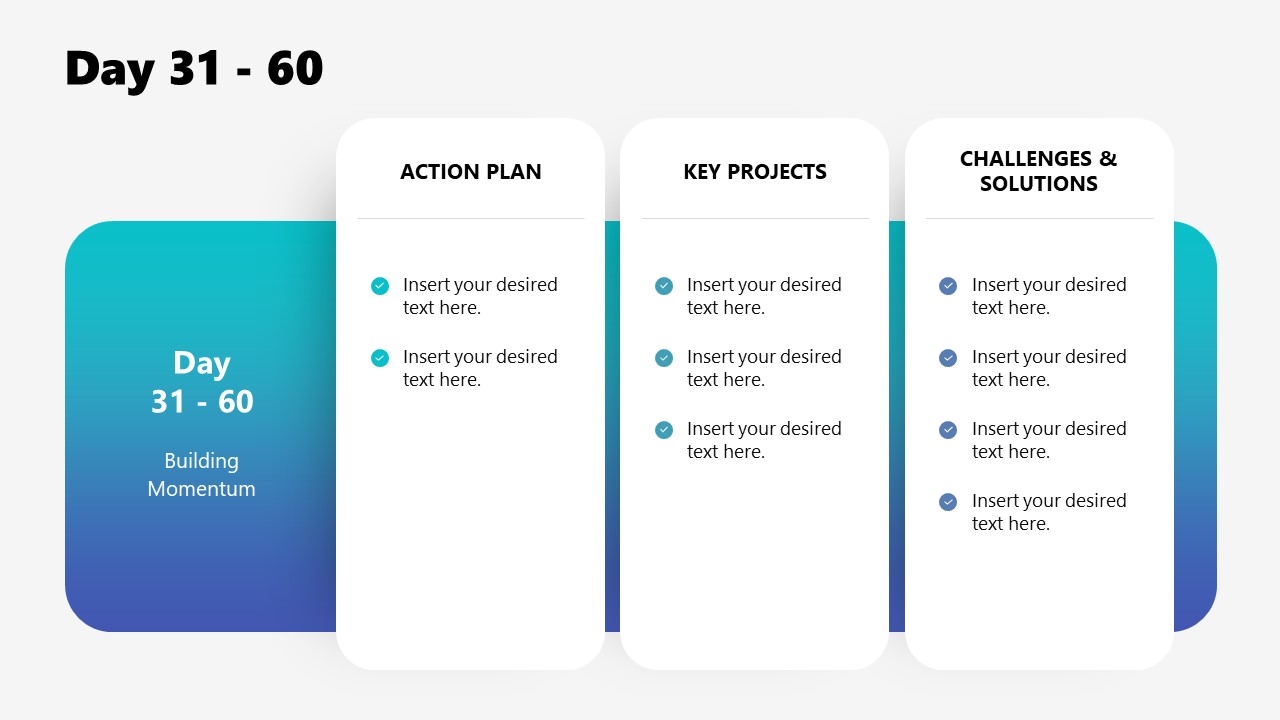 Day 31 - 60

Day
31 - 60

Building Momentum

ACTION PLAN

Insert your desired text here.

Insert your desired text here.

KEY PROJECTS

Insert your desired text here.

Insert your desired text here.

Insert your desired text here.

CHALLENGES & SOLUTIONS

Insert your desired text here.

Insert your desired text here.

Insert your desired text here.

Insert your desired text here.